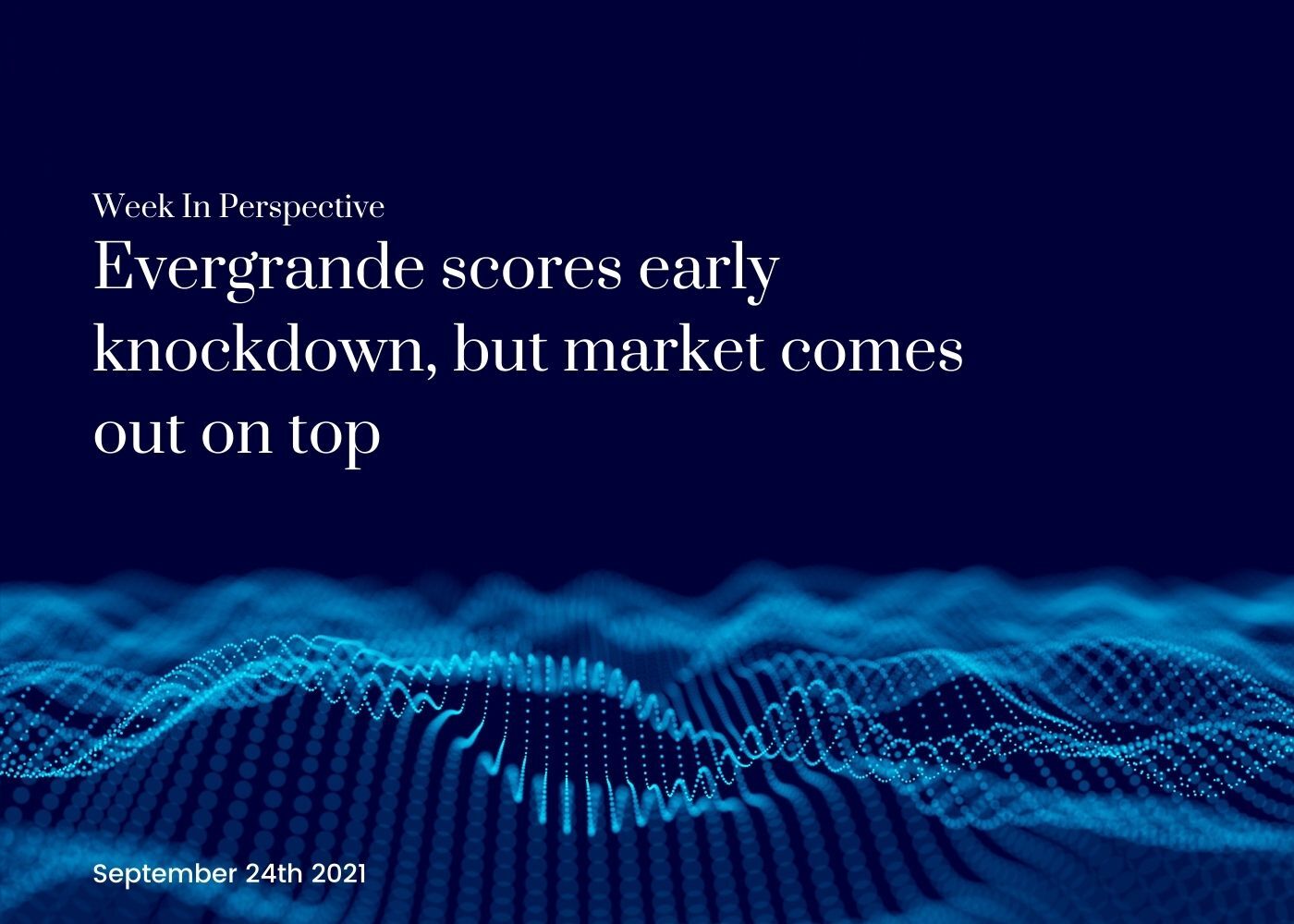 Week In Perspective

Evergrande scores early knockdown, but market comes out on top

September 24th 2021